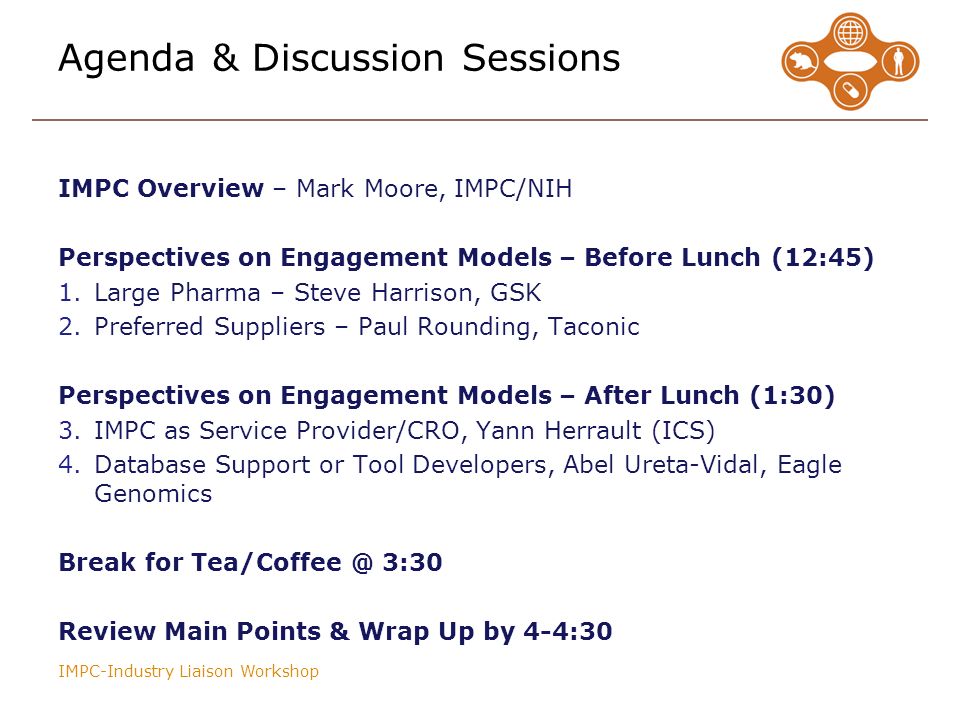 Agenda & Discussion Sessions

**IMPC Overview** – Mark Moore, IMPC/NIH

**Perspectives on Engagement Models – Before Lunch (12:45)**
1. Large Pharma – Steve Harrison, GSK
2. Preferred Suppliers – Paul Rounding, Taconic

**Perspectives on Engagement Models – After Lunch (1:30)**
3. IMPC as Service Provider/CRO, Yann Herrault (ICS)
4. Database Support or Tool Developers, Abel Ureta-Vidal, Eagle Genomics

**Break for Tea/Coffee @ 3:30**

**Review Main Points & Wrap Up by 4-4:30**

IMPC-Industry Liaison Workshop